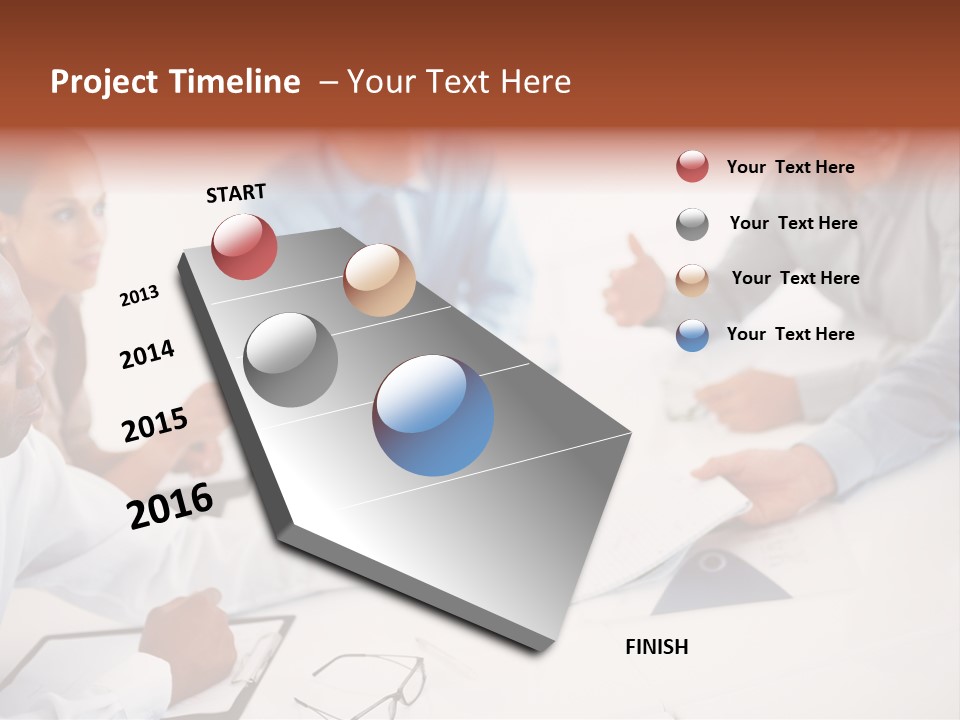 Project Timeline – Your Text Here

START

2013

2014

2015

2016

FINISH

Your Text Here

Your Text Here

Your Text Here

Your Text Here